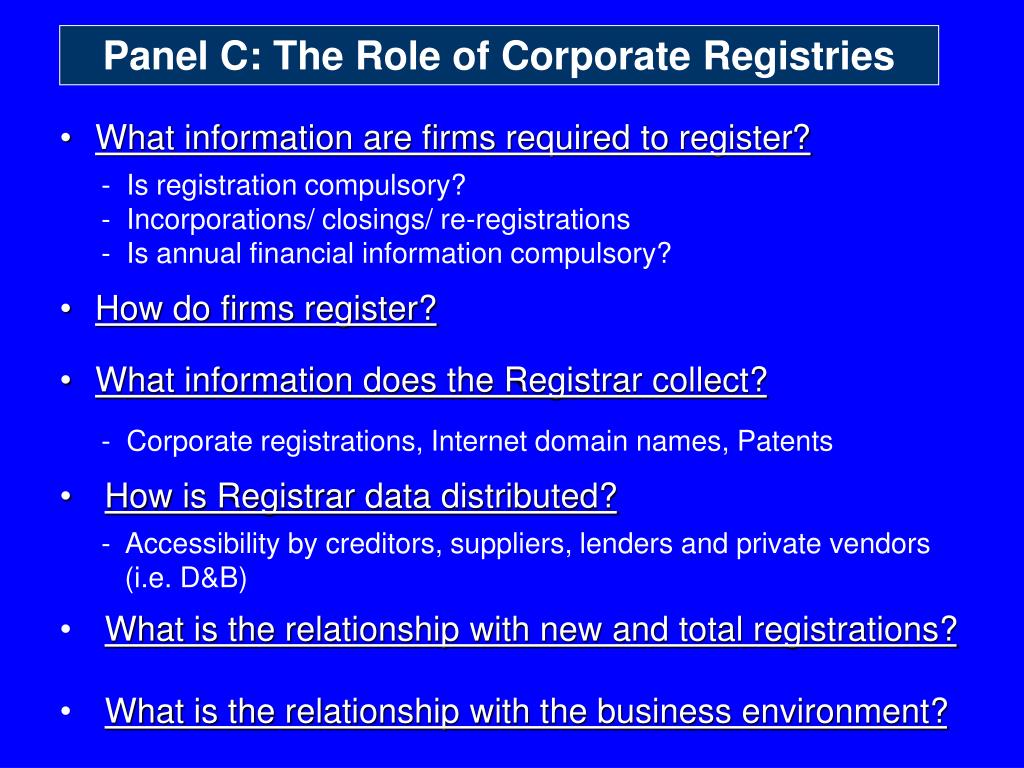 Panel C: The Role of Corporate Registries

• What information are firms required to register?
- Is registration compulsory?
- Incorporations/ closings/ re-registrations
- Is annual financial information compulsory?

• How do firms register?

• What information does the Registrar collect?
- Corporate registrations, Internet domain names, Patents

• How is Registrar data distributed?
- Accessibility by creditors, suppliers, lenders and private vendors (i.e. D&B)

• What is the relationship with new and total registrations?

• What is the relationship with the business environment?